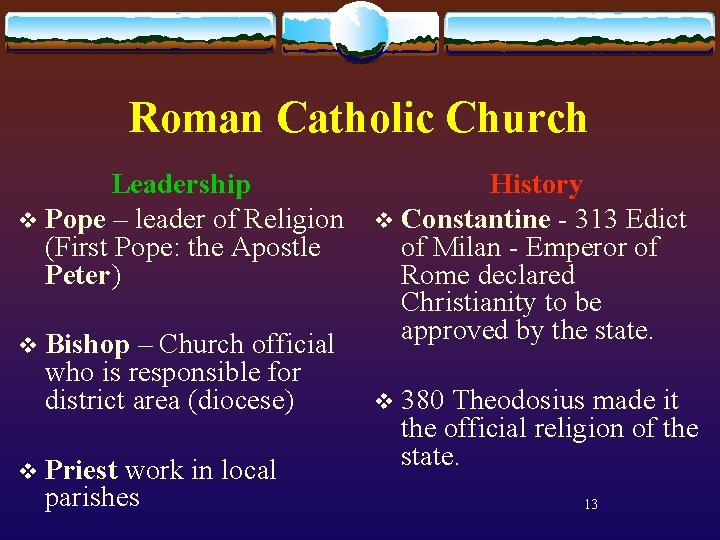 Roman Catholic Church

Leadership

❖ Pope – leader of Religion (First Pope: the Apostle Peter)

❖ Bishop – Church official who is responsible for district area (diocese)

❖ Priest work in local parishes

History

❖ Constantine - 313 Edict of Milan - Emperor of Rome declared Christianity to be approved by the state.

❖ 380 Theodosius made it the official religion of the state.

13